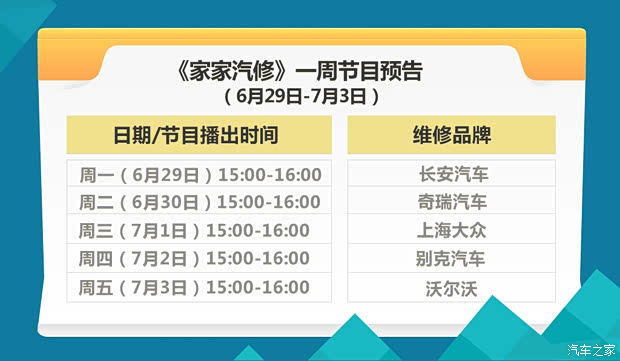 《家家汽修》一周节目预告
（6月29日-7月3日）

| 日期/节目播出时间 | 维修品牌 |
|---|---|
| 周一（6月29日）15:00-16:00 | 长安汽车 |
| 周二（6月30日）15:00-16:00 | 奇瑞汽车 |
| 周三（7月1日）15:00-16:00 | 上海大众 |
| 周四（7月2日）15:00-16:00 | 别克汽车 |
| 周五（7月3日）15:00-16:00 | 沃尔沃 |

汽车之家